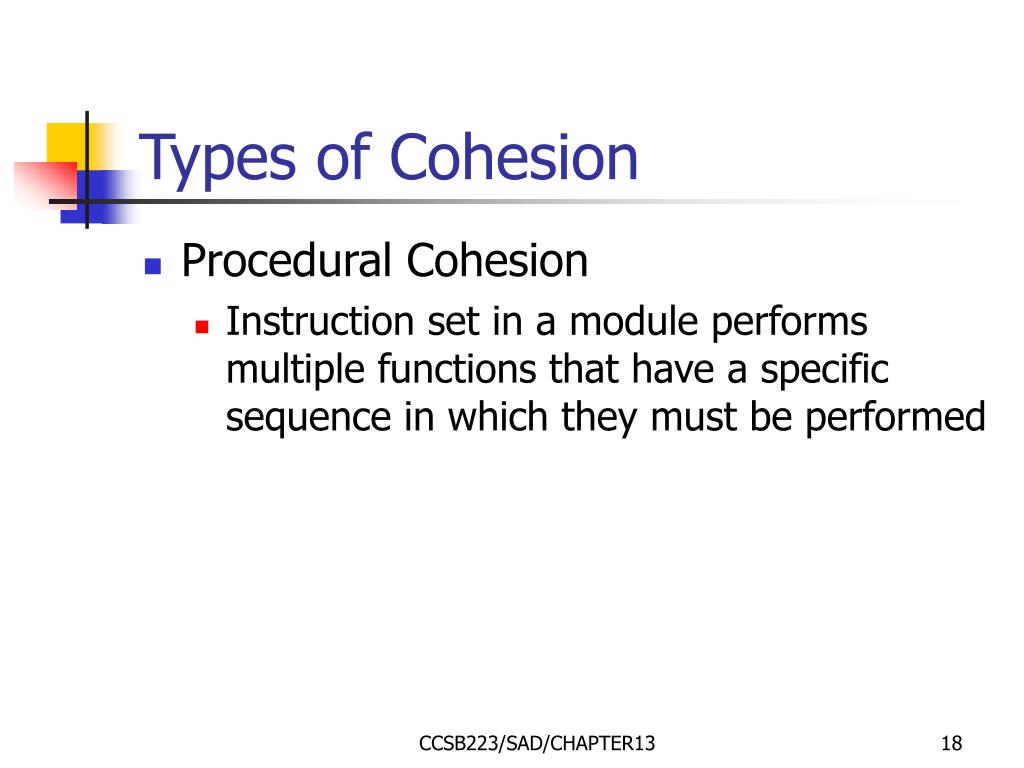 Types of Cohesion

Procedural Cohesion

Instruction set in a module performs multiple functions that have a specific sequence in which they must be performed

CCSB223/SAD/CHAPTER13

18